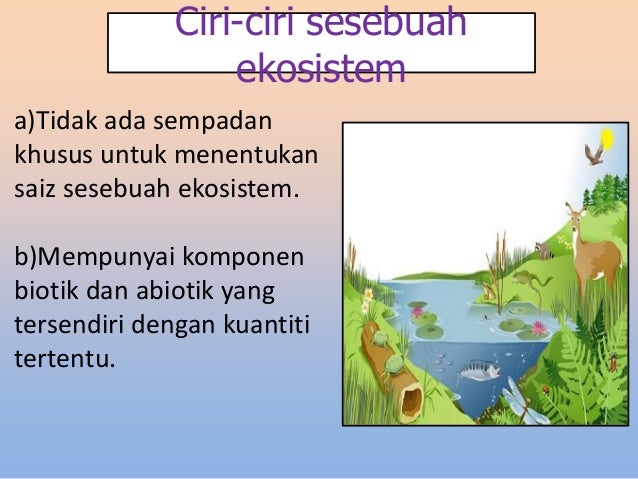 Ciri-ciri sesebuah ekosistem

a)Tidak ada sempadan khusus untuk menentukan saiz sesebuah ekosistem.

b)Mempunyai komponen biotik dan abiotik yang tersendiri dengan kuantiti tertentu.